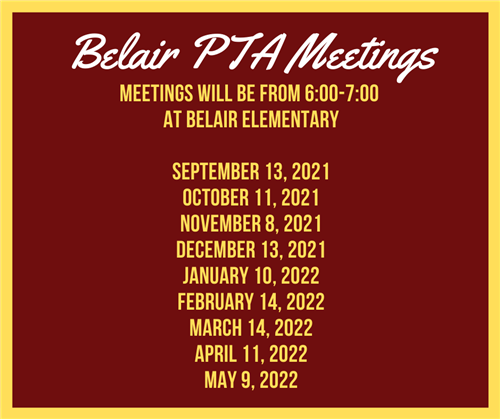 Belair PTA Meetings

MEETINGS WILL BE FROM 6:00-7:00
AT BELAIR ELEMENTARY

SEPTEMBER 13, 2021
OCTOBER 11, 2021
NOVEMBER 8, 2021
DECEMBER 13, 2021
JANUARY 10, 2022
FEBRUARY 14, 2022
MARCH 14, 2022
APRIL 11, 2022
MAY 9, 2022